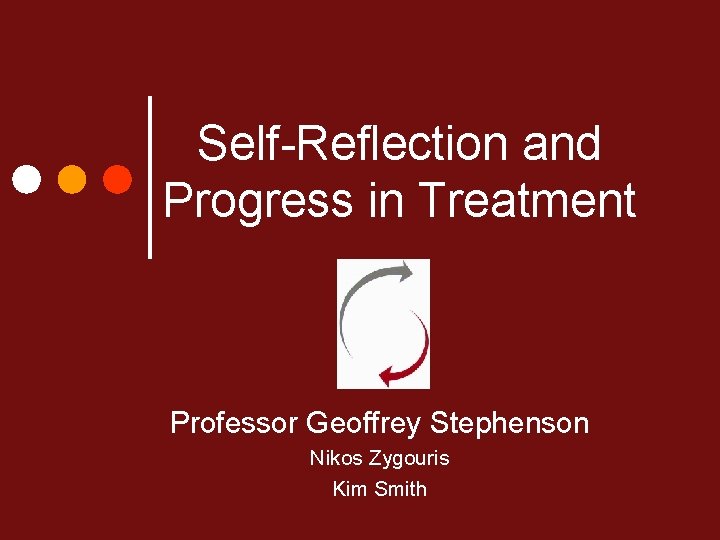 Self-Reflection and Progress in Treatment

Professor Geoffrey Stephenson

Nikos Zygouris

Kim Smith